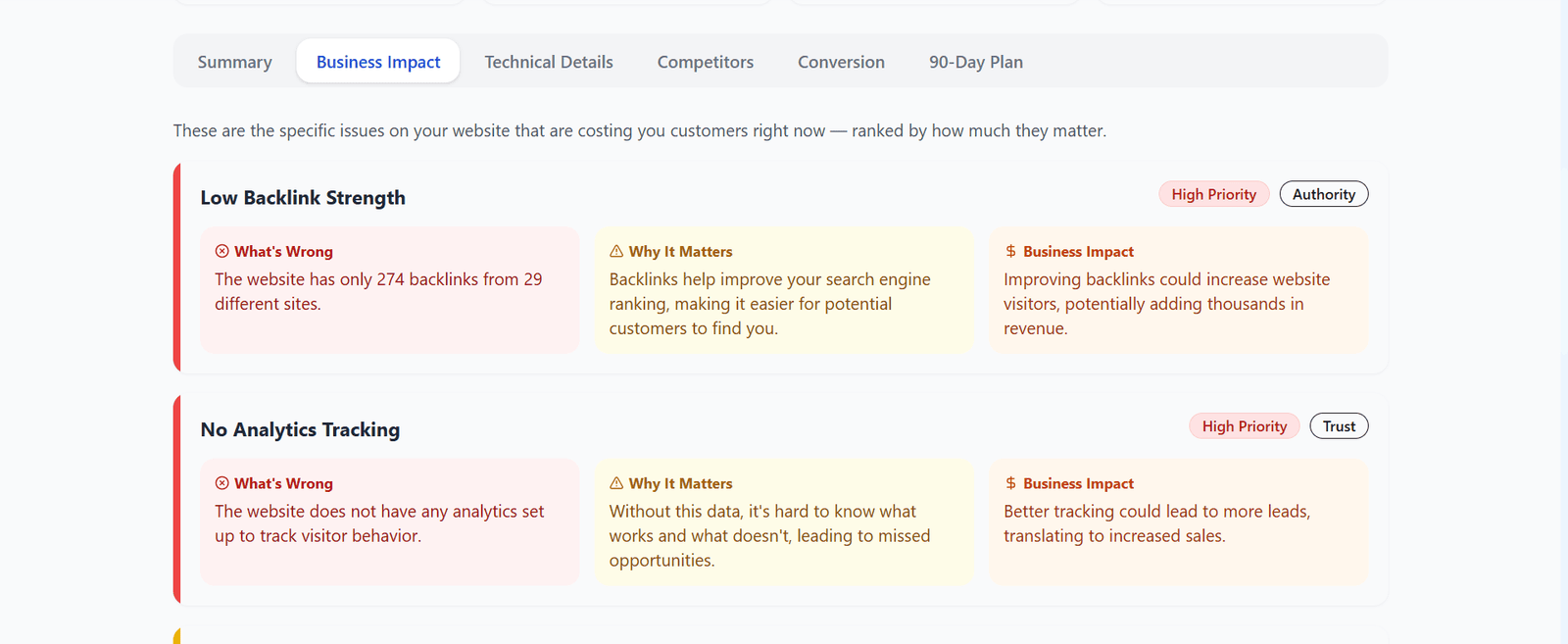 Summary Business Impact Technical Details Competitors Conversion 90-Day Plan

These are the specific issues on your website that are costing you customers right now — ranked by how much they matter.

Low Backlink Strength

High Priority Authority

What's Wrong
The website has only 274 backlinks from 29 different sites.

Why It Matters
Backlinks help improve your search engine ranking, making it easier for potential customers to find you.

$ Business Impact
Improving backlinks could increase website visitors, potentially adding thousands in revenue.

No Analytics Tracking

High Priority Trust

What's Wrong
The website does not have any analytics set up to track visitor behavior.

Why It Matters
Without this data, it's hard to know what works and what doesn't, leading to missed opportunities.

$ Business Impact
Better tracking could lead to more leads, translating to increased sales.